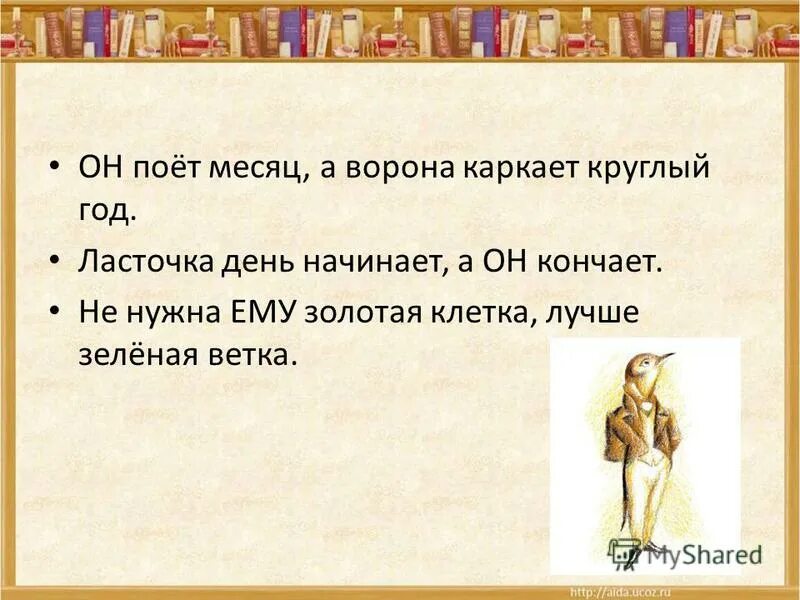 • ОН поёт месяц, а ворона каркает круглый год.

• Ласточка день начинает, а ОН кончает.

• Не нужна ЕМУ золотая клетка, лучше зелёная ветка.

MyShared

http://aida.ucoz.ru